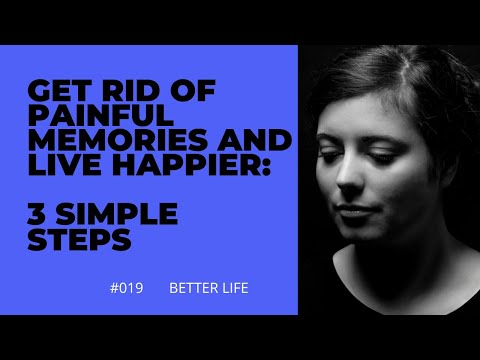 GET RID OF PAINFUL MEMORIES AND LIVE HAPPIER:

3 SIMPLE STEPS

#019 BETTER LIFE